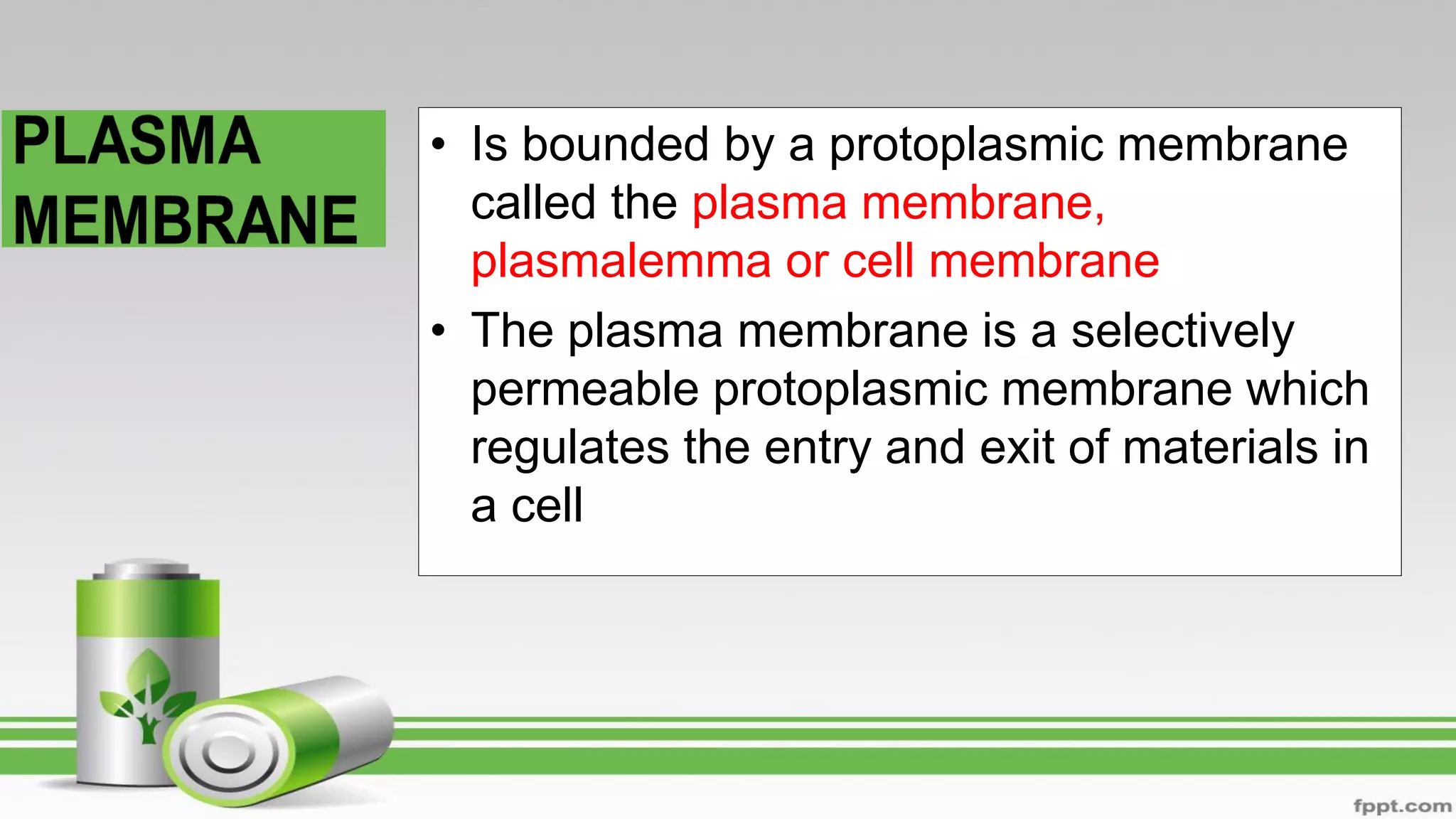 PLASMA MEMBRANE

• Is bounded by a protoplasmic membrane called the plasma membrane, plasmalemma or cell membrane

• The plasma membrane is a selectively permeable protoplasmic membrane which regulates the entry and exit of materials in a cell

fppt.com